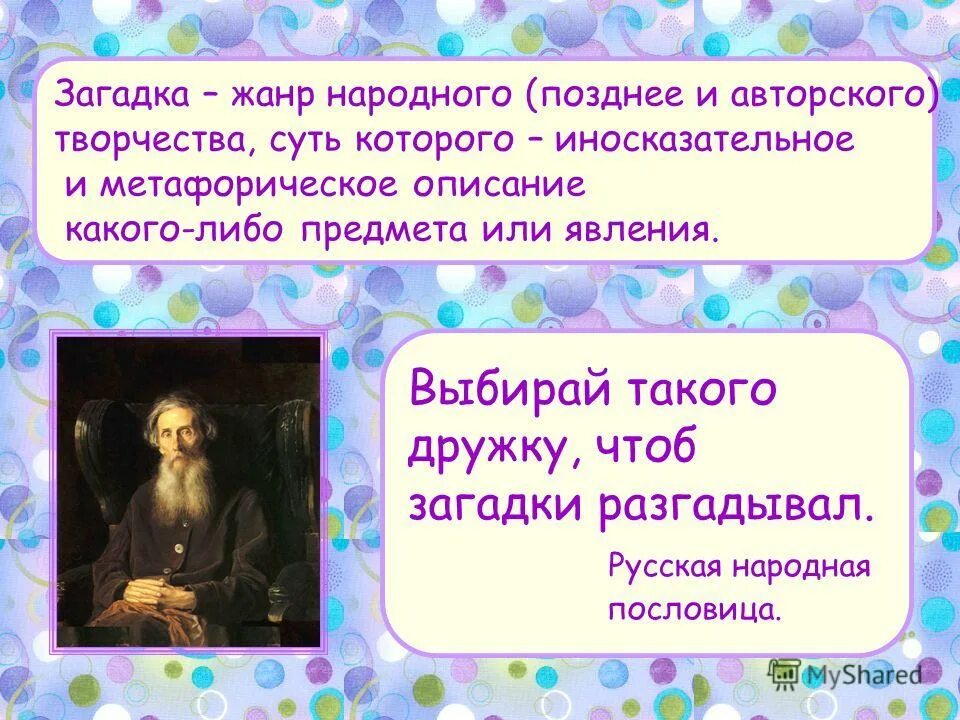 Загадка – жанр народного (позднее и авторского) творчества, суть которого – иносказательное и метафорическое описание какого-либо предмета или явления.

Выбирай такого дружку, чтоб загадки разгадывал.

Русская народная пословица.

MyShared